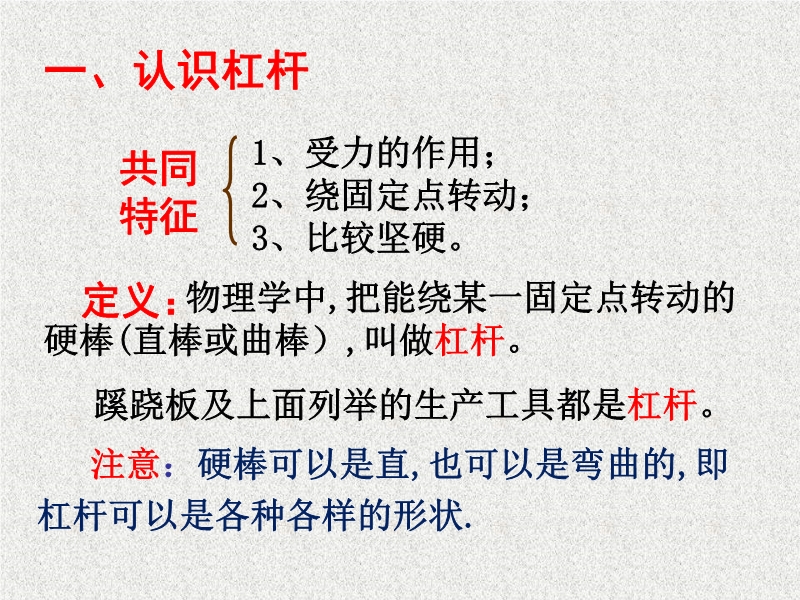 一、认识杠杆

共同特征
1、受力的作用；
2、绕固定点转动；
3、比较坚硬。

定义：物理学中，把能绕某一固定点转动的硬棒(直棒或曲棒），叫做杠杆。

蹊跷板及上面列举的生产工具都是杠杆。

注意：硬棒可以是直，也可以是弯曲的，即杠杆可以是各种各样的形状.